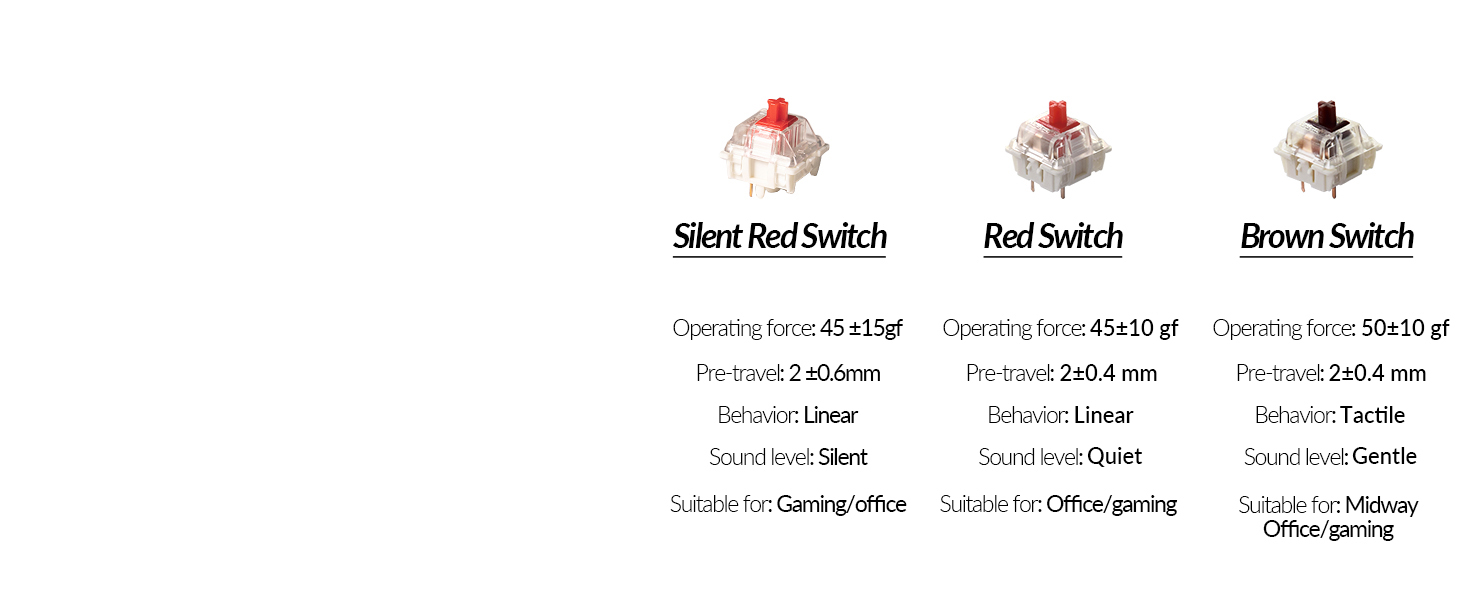 Silent Red Switch

Operating force: 45 ±15gf

Pre-travel: 2 ±0.6mm

Behavior: Linear

Sound level: Silent

Suitable for: Gaming/office

Red Switch

Operating force: 45±10 gf

Pre-travel: 2±0.4 mm

Behavior: Linear

Sound level: Quiet

Suitable for: Office/gaming

Brown Switch

Operating force: 50±10 gf

Pre-travel: 2±0.4 mm

Behavior: Tactile

Sound level: Gentle

Suitable for: Midway Office/gaming